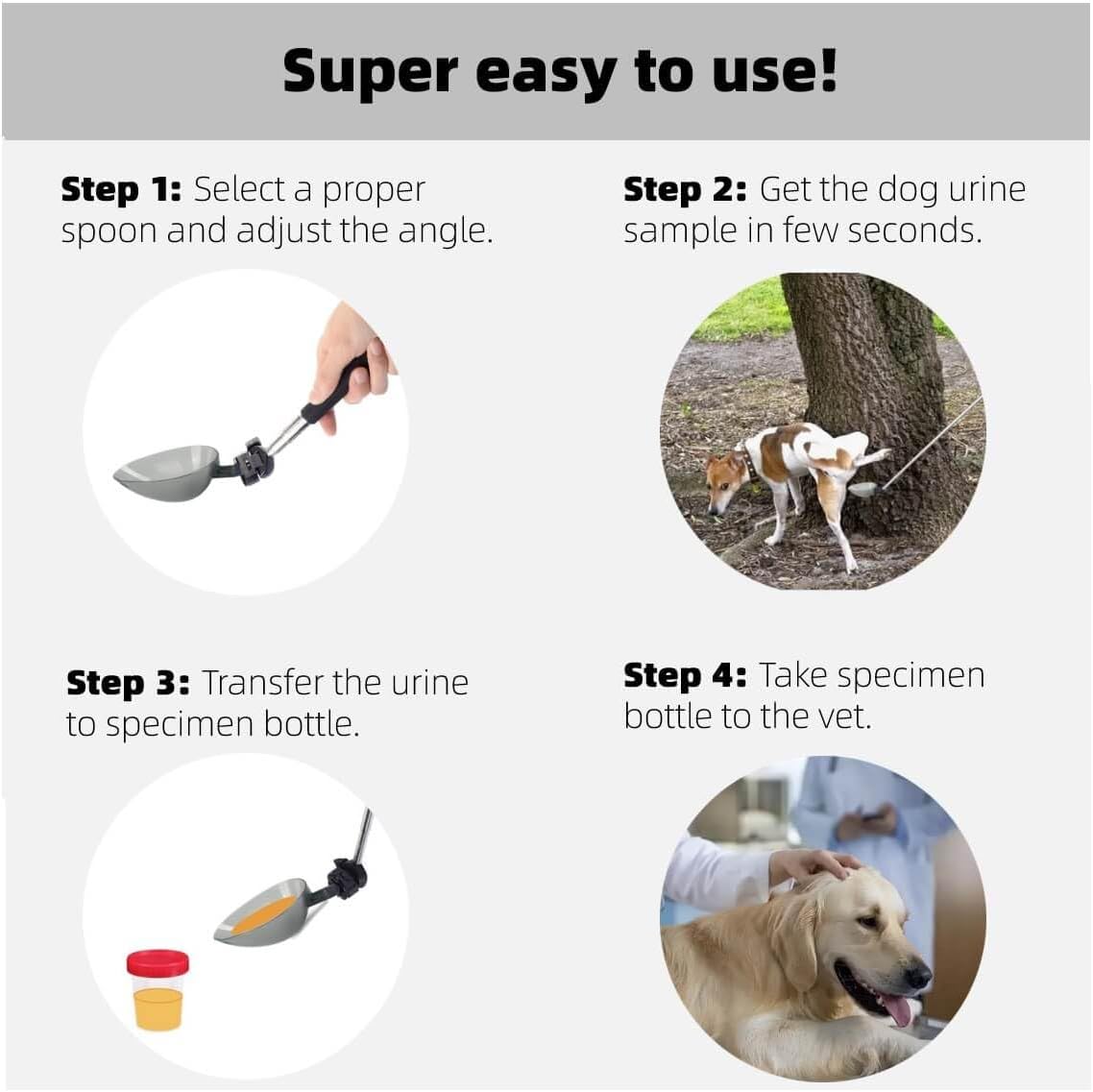 Super easy to use!

Step 1: Select a proper spoon and adjust the angle.

Step 2: Get the dog urine sample in few seconds.

Step 3: Transfer the urine to specimen bottle.

Step 4: Take specimen bottle to the vet.